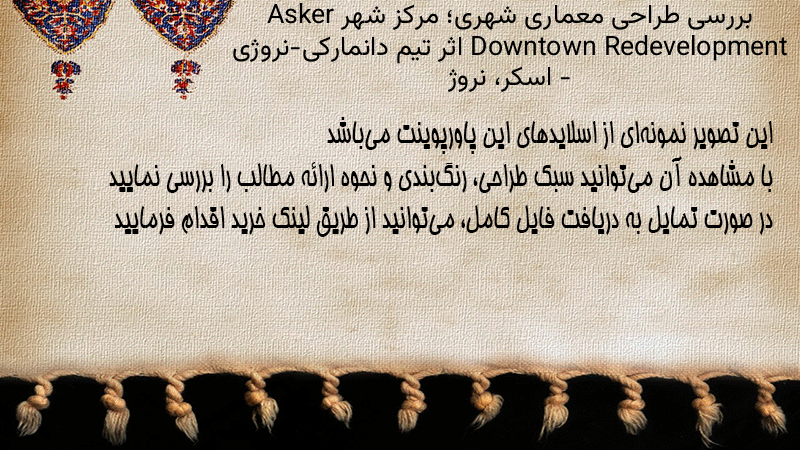 بررسی طراحی معماری شهری؛ مرکز شهر Asker Downtown Redevelopment اثر تیم دانمارکی-نروژی - اسکر، نروژ

این تصویر نمونه‌ای از اسلایدهای این پاورپوینت می‌باشد
با مشاهده آن می‌توانید سبک طراحی، رنگ‌بندی و نحوه ارائه مطالب را بررسی نمایید
در صورت تمایل به دریافت فایل کامل، می‌توانید از طریق لینک خرید اقدام فرمایید